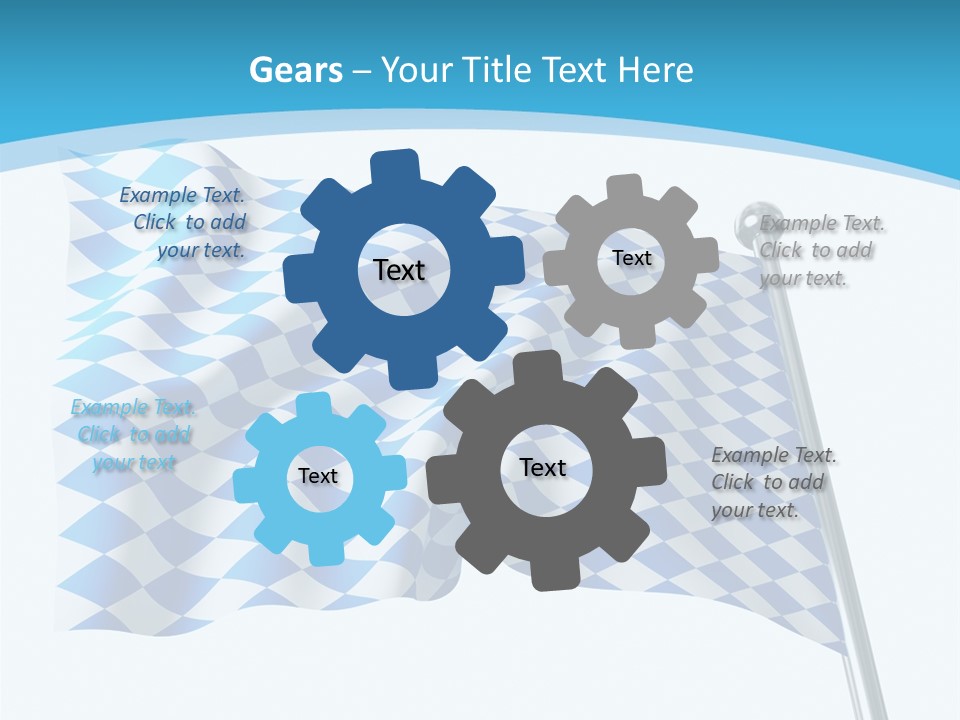 Gears – Your Title Text Here

Example Text. Click to add your text.

Text

Text

Example Text. Click to add your text.

Example Text. Click to add your text

Text

Text

Example Text. Click to add your text.